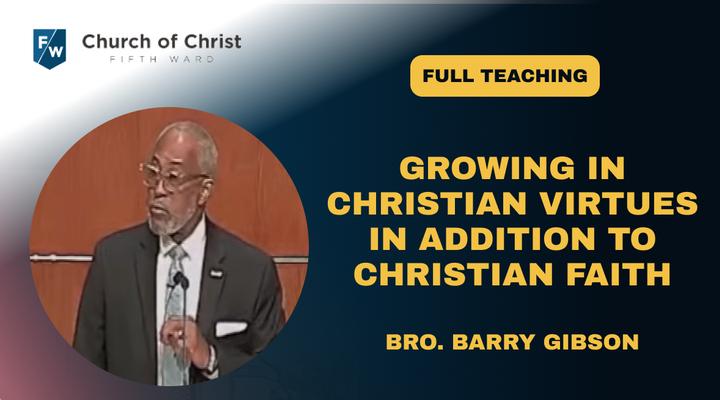 FW Church of Christ
FIFTH WARD

FULL TEACHING

GROWING IN CHRISTIAN VIRTUES IN ADDITION TO CHRISTIAN FAITH

BRO. BARRY GIBSON